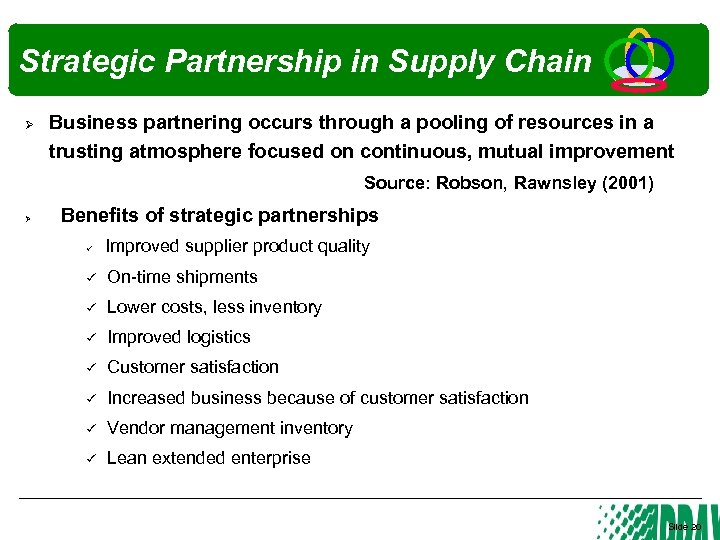 Strategic Partnership in Supply Chain

➢ Business partnering occurs through a pooling of resources in a trusting atmosphere focused on continuous, mutual improvement

Source: Robson, Rawnsley (2001)

➢ Benefits of strategic partnerships

✓ Improved supplier product quality
✓ On-time shipments
✓ Lower costs, less inventory
✓ Improved logistics
✓ Customer satisfaction
✓ Increased business because of customer satisfaction
✓ Vendor management inventory
✓ Lean extended enterprise

Slide 20